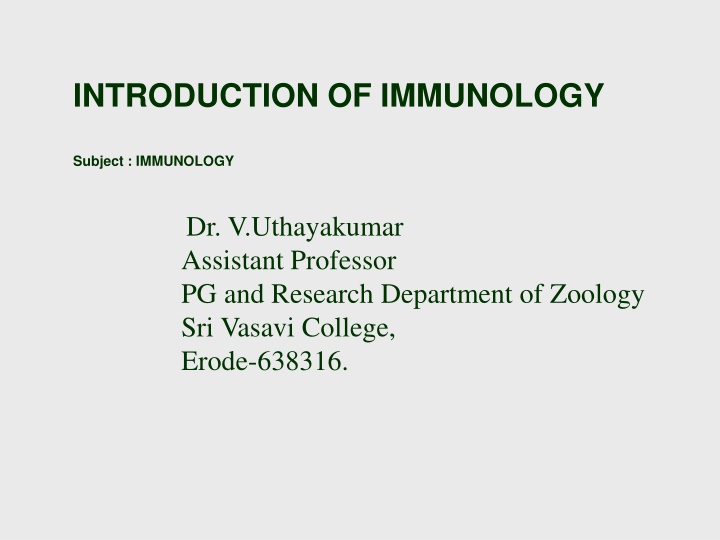 INTRODUCTION OF IMMUNOLOGY

Subject : IMMUNOLOGY

Dr. V.Uthayakumar
Assistant Professor
PG and Research Department of Zoology
Sri Vasavi College,
Erode-638316.